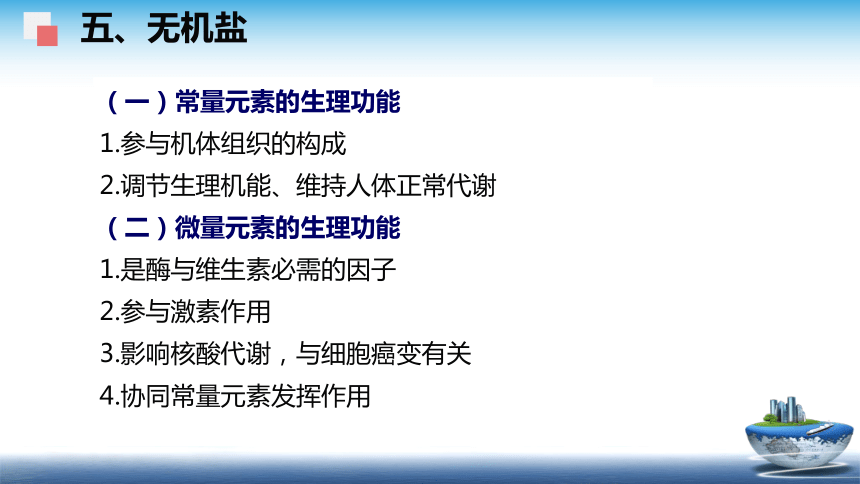 五、无机盐

（一）常量元素的生理功能

1.参与机体组织的构成

2.调节生理机能、维持人体正常代谢

（二）微量元素的生理功能

1.是酶与维生素必需的因子

2.参与激素作用

3.影响核酸代谢，与细胞癌变有关

4.协同常量元素发挥作用